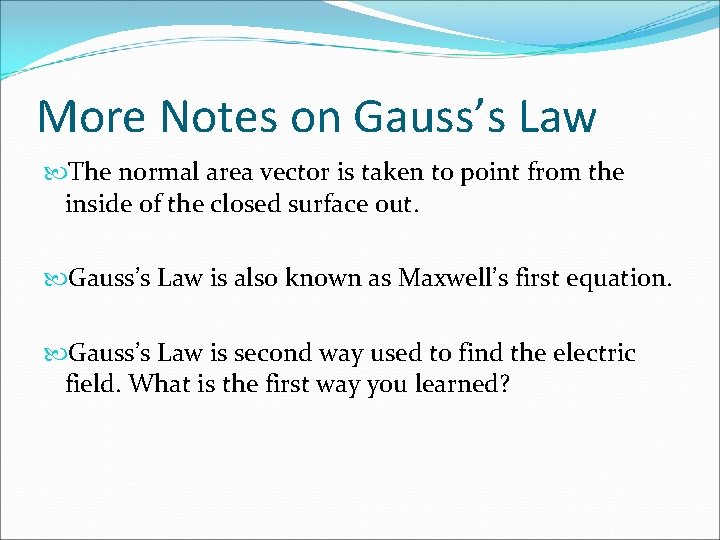 More Notes on Gauss’s Law

The normal area vector is taken to point from the inside of the closed surface out.

Gauss’s Law is also known as Maxwell’s first equation.

Gauss’s Law is second way used to find the electric field. What is the first way you learned?